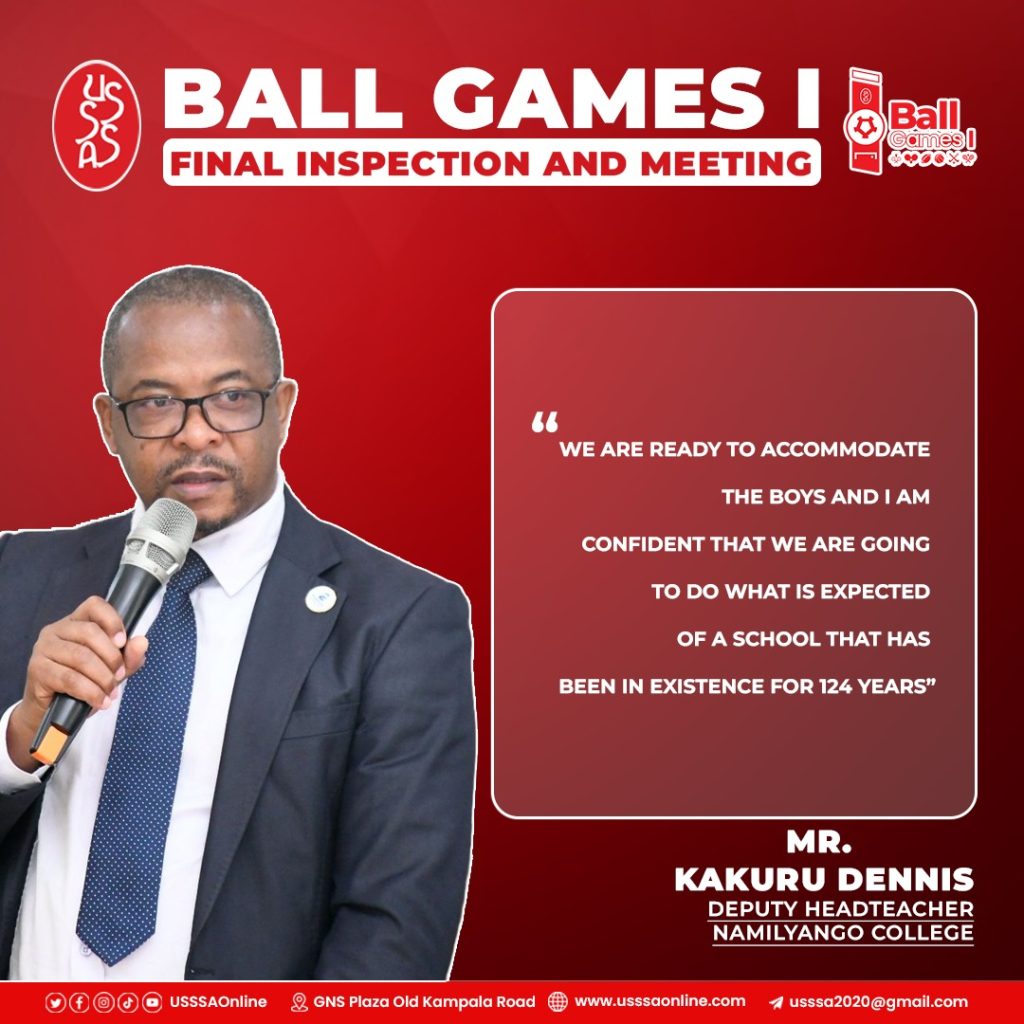 USSSA

BALL GAMES I

FINAL INSPECTION AND MEETING

Ball Games I

“WE ARE READY TO ACCOMMODATE THE BOYS AND I AM CONFIDENT THAT WE ARE GOING TO DO WHAT IS EXPECTED OF A SCHOOL THAT HAS BEEN IN EXISTENCE FOR 124 YEARS”

MR.
KAKURU DENNIS
DEPUTY HEADTEACHER
NAMILYANGO COLLEGE

USSSAOnline GNS Plaza Old Kampala Road www.usssaonline.com usssa2020@gmail.com